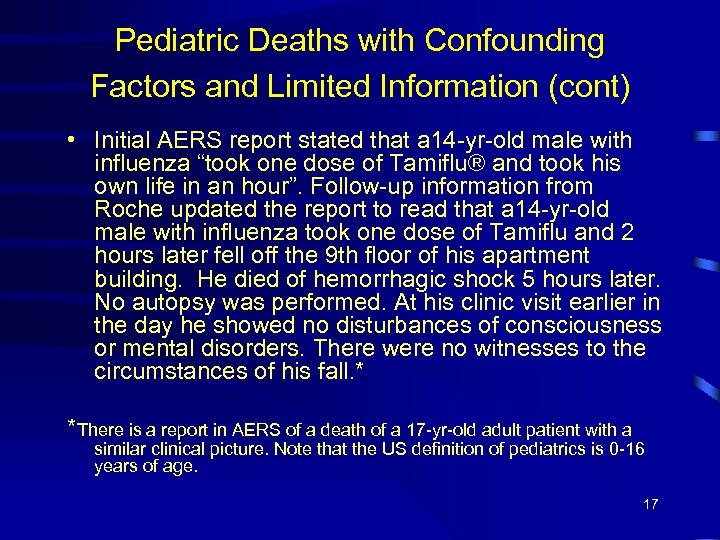 Pediatric Deaths with Confounding Factors and Limited Information (cont)

• Initial AERS report stated that a14-yr-old male with influenza “took one dose of Tamiflu® and took his own life in an hour”. Follow-up information from Roche updated the report to read that a14-yr-old male with influenza took one dose of Tamiflu and 2 hours later fell off the 9th floor of his apartment building. He died of hemorrhagic shock 5 hours later. No autopsy was performed. At his clinic visit earlier in the day he showed no disturbances of consciousness or mental disorders. There were no witnesses to the circumstances of his fall.*

*There is a report in AERS of a death of a 17-yr-old adult patient with a similar clinical picture. Note that the US definition of pediatrics is 0-16 years of age.

17